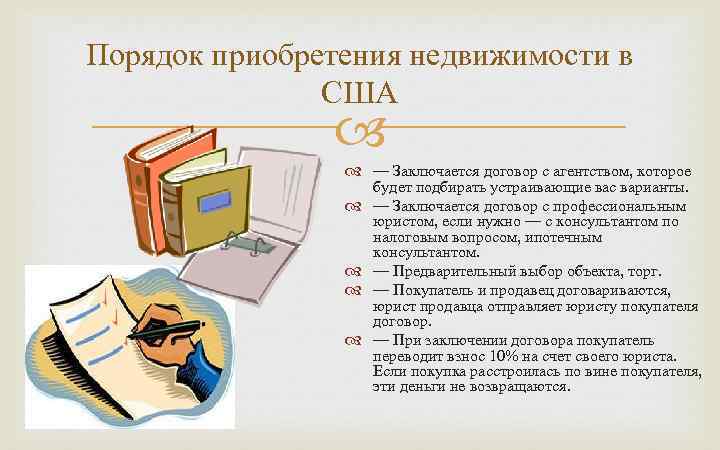 Порядок приобретения недвижимости в США

— Заключается договор с агентством, которое будет подбирать устраивающие вас варианты.

— Заключается договор с профессиональным юристом, если нужно — с консультантом по налоговым вопросом, ипотечным консультантом.

— Предварительный выбор объекта, торг.

— Покупатель и продавец договариваются, юрист продавца отправляет юристу покупателя договор.

— При заключении договора покупатель переводит взнос 10% на счет своего юриста. Если покупка расстроилась по вине покупателя, эти деньги не возвращаются.